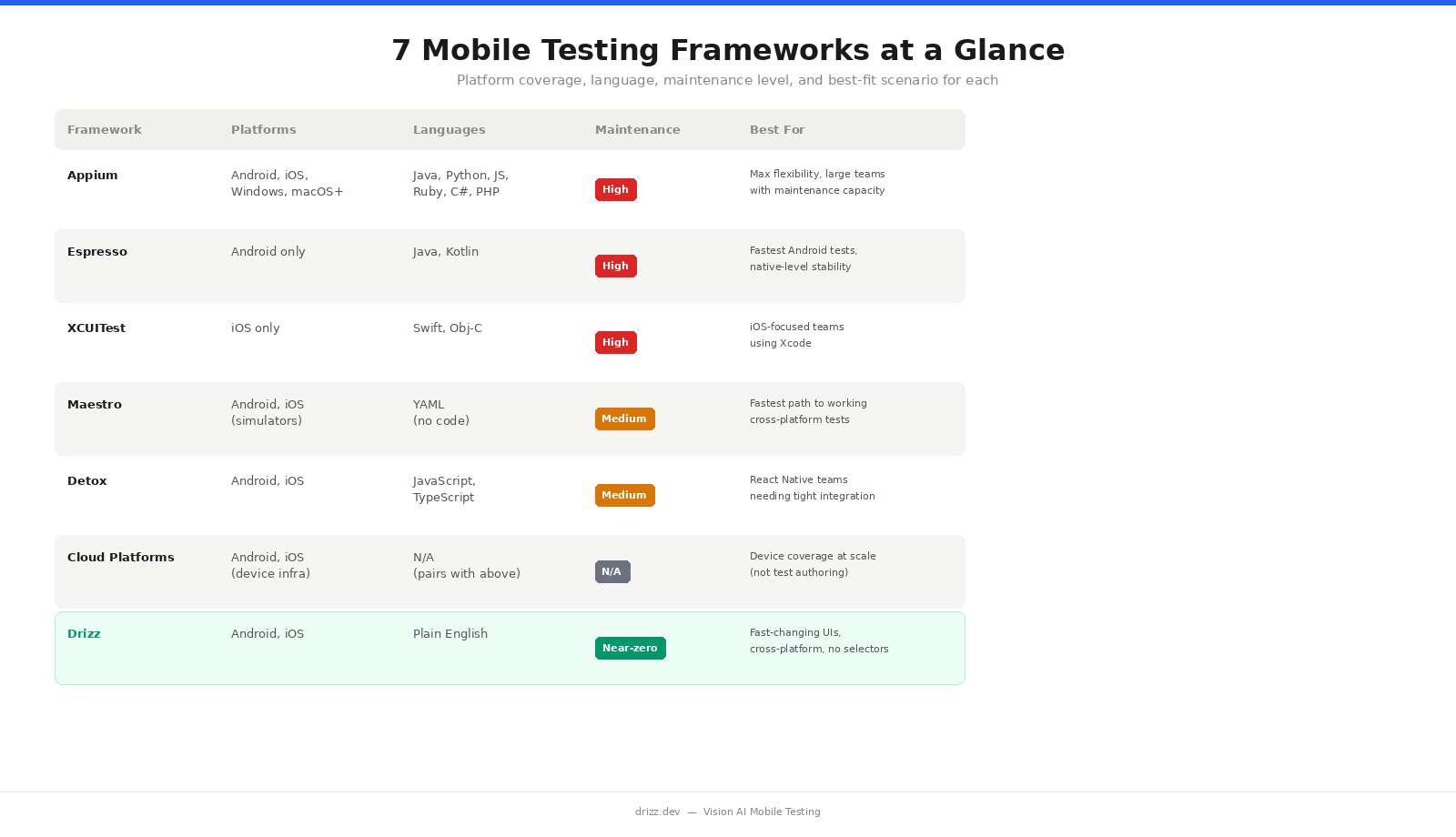 7 Mobile Testing Frameworks at a Glance

Platform coverage, language, maintenance level, and best-fit scenario for each

| Framework | Platforms | Languages | Maintenance | Best For |
|---|---|---|---|---|
| Appium | Android, iOS, Windows, macOS+ | Java, Python, JS, Ruby, C#, PHP | High | Max flexibility, large teams with maintenance capacity |
| Espresso | Android only | Java, Kotlin | High | Fastest Android tests, native-level stability |
| XCUITest | iOS only | Swift, Obj-C | High | iOS-focused teams using Xcode |
| Maestro | Android, iOS (simulators) | YAML (no code) | Medium | Fastest path to working cross-platform tests |
| Detox | Android, iOS | JavaScript, TypeScript | Medium | React Native teams needing tight integration |
| Cloud Platforms | Android, iOS (device infra) | N/A (pairs with above) | N/A | Device coverage at scale (not test authoring) |
| Drizz | Android, iOS | Plain English | Near-zero | Fast-changing UIs, cross-platform, no selectors |

drizz.dev — Vision AI Mobile Testing